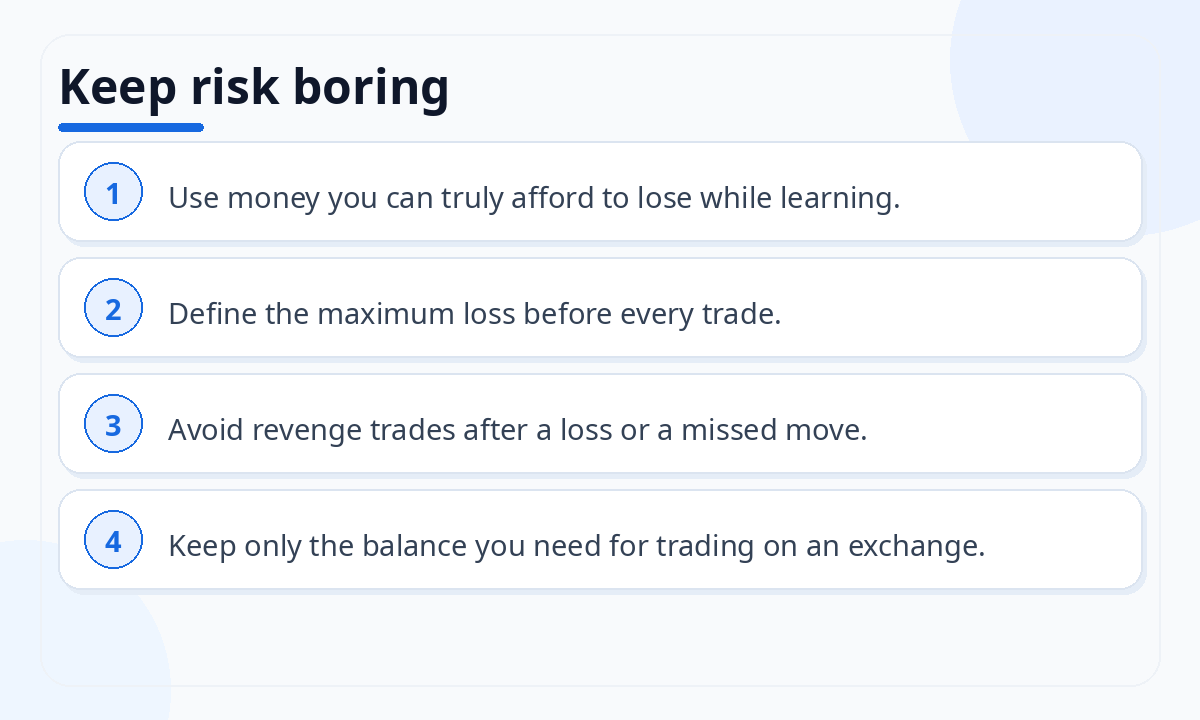 Keep risk boring

1 Use money you can truly afford to lose while learning.

2 Define the maximum loss before every trade.

3 Avoid revenge trades after a loss or a missed move.

4 Keep only the balance you need for trading on an exchange.